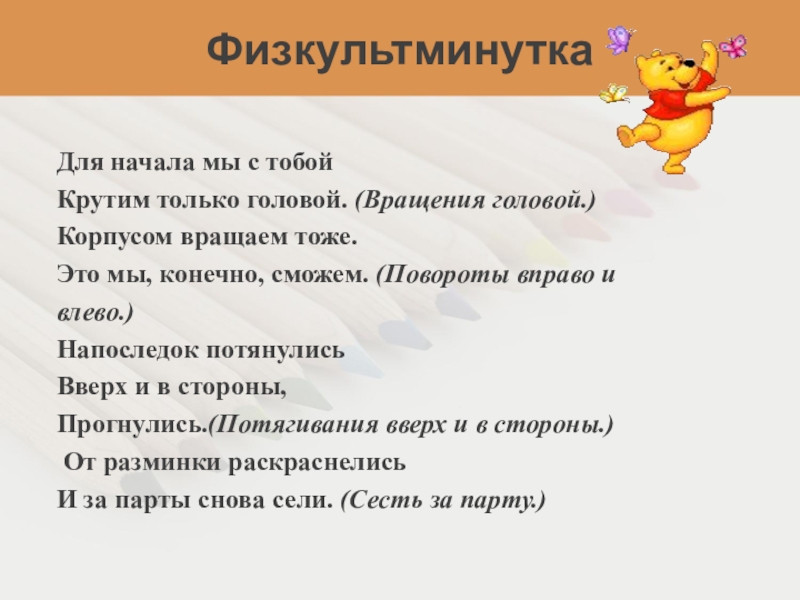 Физкультминутка

Для начала мы с тобой
Крутим только головой. (Вращения головой.)
Корпусом вращаем тоже.
Это мы, конечно, сможем. (Повороты вправо и влево.)
Напоследок потянулись
Вверх и в стороны,
Прогнулись.(Потягивания вверх и в стороны.)
От разминки раскраснелись
И за парты снова сели. (Сесть за парту.)